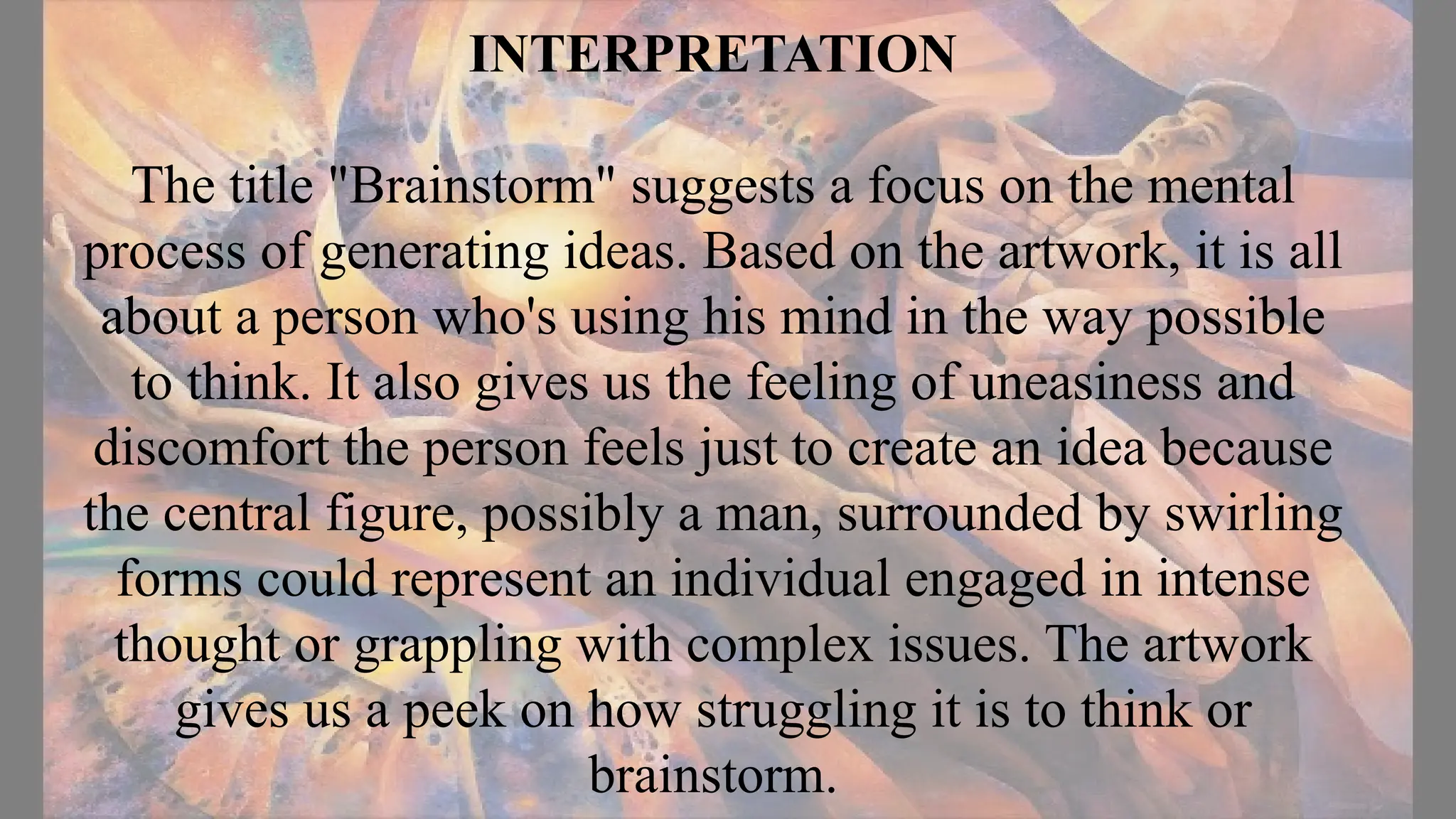 INTERPRETATION

The title "Brainstorm" suggests a focus on the mental process of generating ideas. Based on the artwork, it is all about a person who's using his mind in the way possible to think. It also gives us the feeling of uneasiness and discomfort the person feels just to create an idea because the central figure, possibly a man, surrounded by swirling forms could represent an individual engaged in intense thought or grappling with complex issues. The artwork gives us a peek on how struggling it is to think or brainstorm.